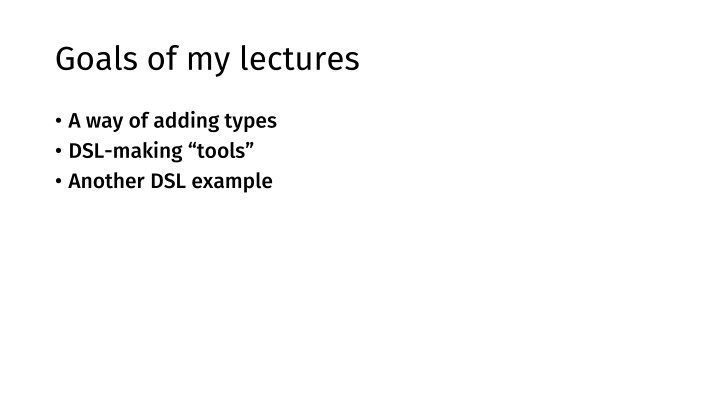 Goals of my lectures

• A way of adding types
• DSL-making “tools”
• Another DSL example